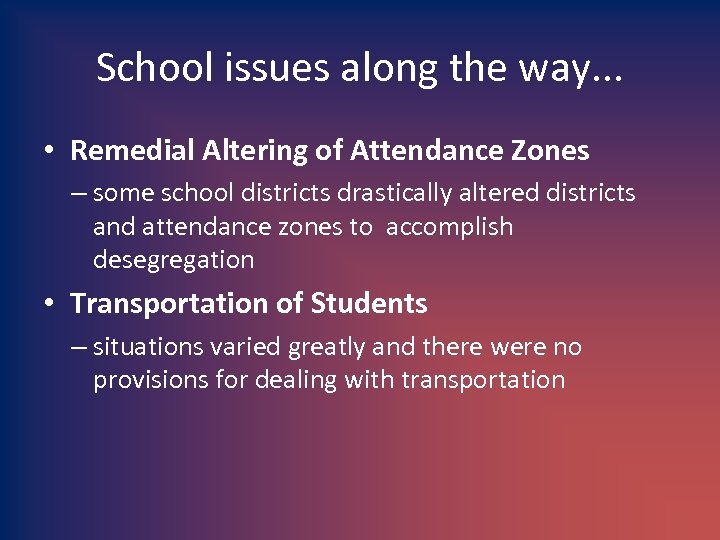 School issues along the way…

• Remedial Altering of Attendance Zones

– some school districts drastically altered districts and attendance zones to accomplish desegregation

• Transportation of Students

– situations varied greatly and there were no provisions for dealing with transportation